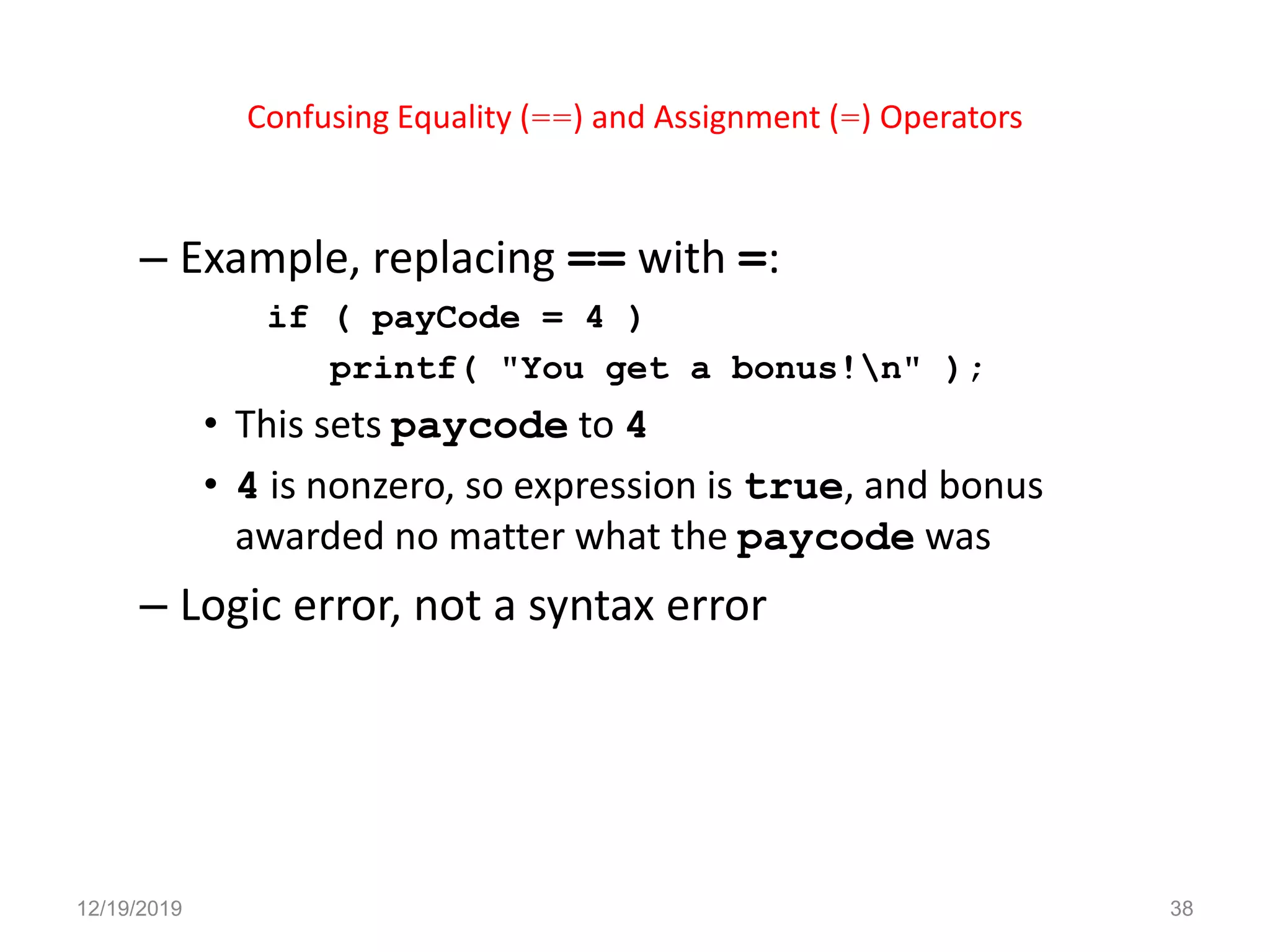 Confusing Equality (==) and Assignment (=) Operators

– Example, replacing == with =:

if ( payCode = 4 )
printf( "You get a bonus!\n" );

• This sets paycode to 4

• 4 is nonzero, so expression is true, and bonus awarded no matter what the paycode was

– Logic error, not a syntax error

12/19/2019

38